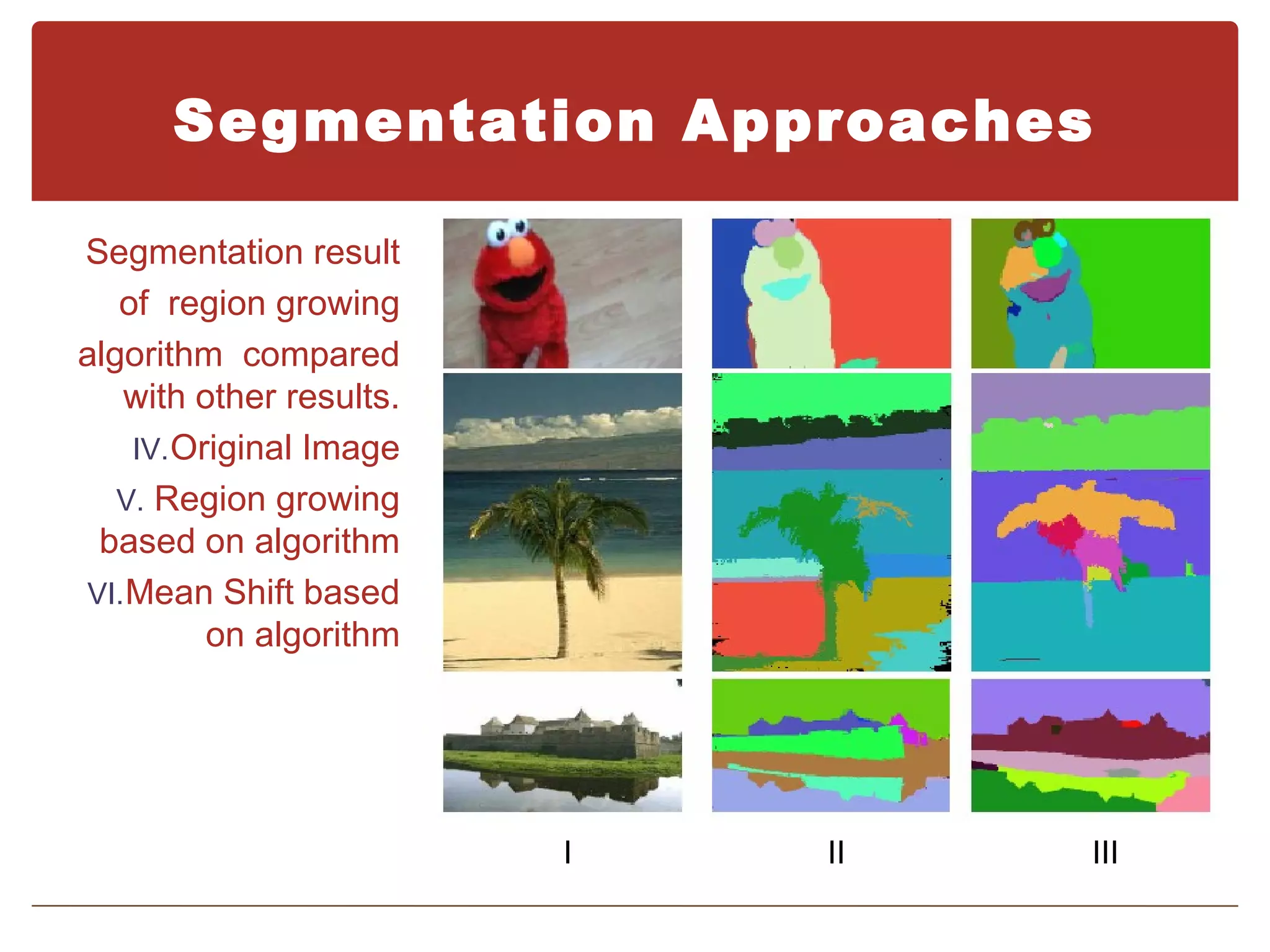 Segmentation Approaches

Segmentation result of region growing algorithm compared with other results.

IV. Original Image

V. Region growing based on algorithm

VI. Mean Shift based on algorithm

I

II

III